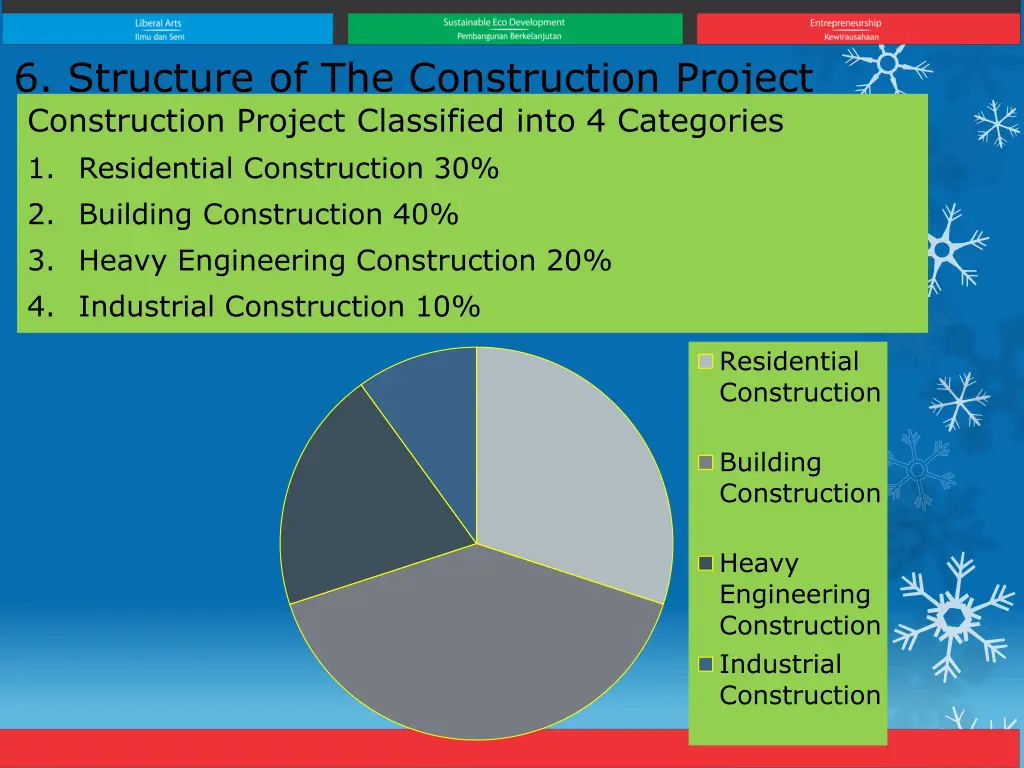 Liberal Arts
Ilmu dan Seni

Sustainable Eco Development
Pembangunan Berkelanjutan

Entrepreneurship
Kewirausahaan

6. Structure of The Construction Project

Construction Project Classified into 4 Categories

1. Residential Construction 30%
2. Building Construction 40%
3. Heavy Engineering Construction 20%
4. Industrial Construction 10%

Residential Construction
Building Construction
Heavy Engineering Construction
Industrial Construction